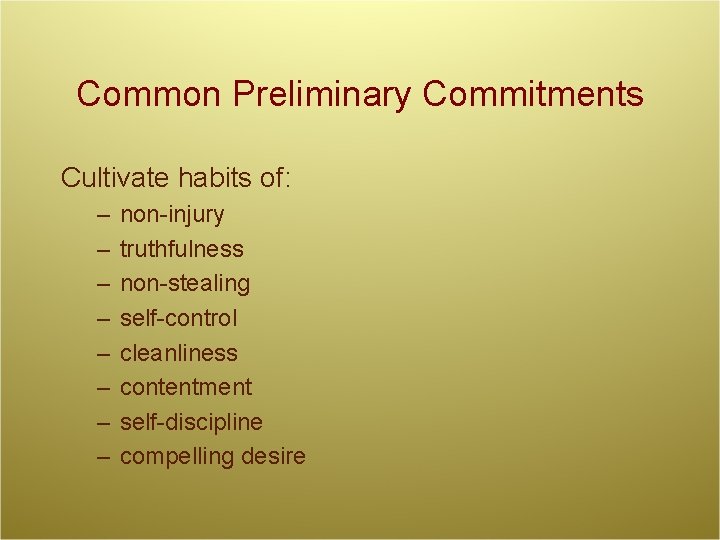 Common Preliminary Commitments

Cultivate habits of:

– non-injury
– truthfulness
– non-stealing
– self-control
– cleanliness
– contentment
– self-discipline
– compelling desire